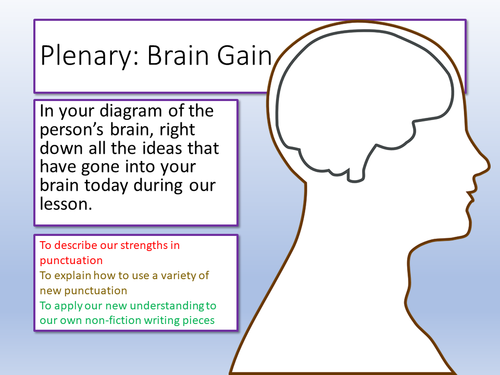 Plenary: Brain Gain

In your diagram of the person's brain, right down all the ideas that have gone into your brain today during our lesson.

To describe our strengths in punctuation
To explain how to use a variety of new punctuation
To apply our new understanding to our own non-fiction writing pieces